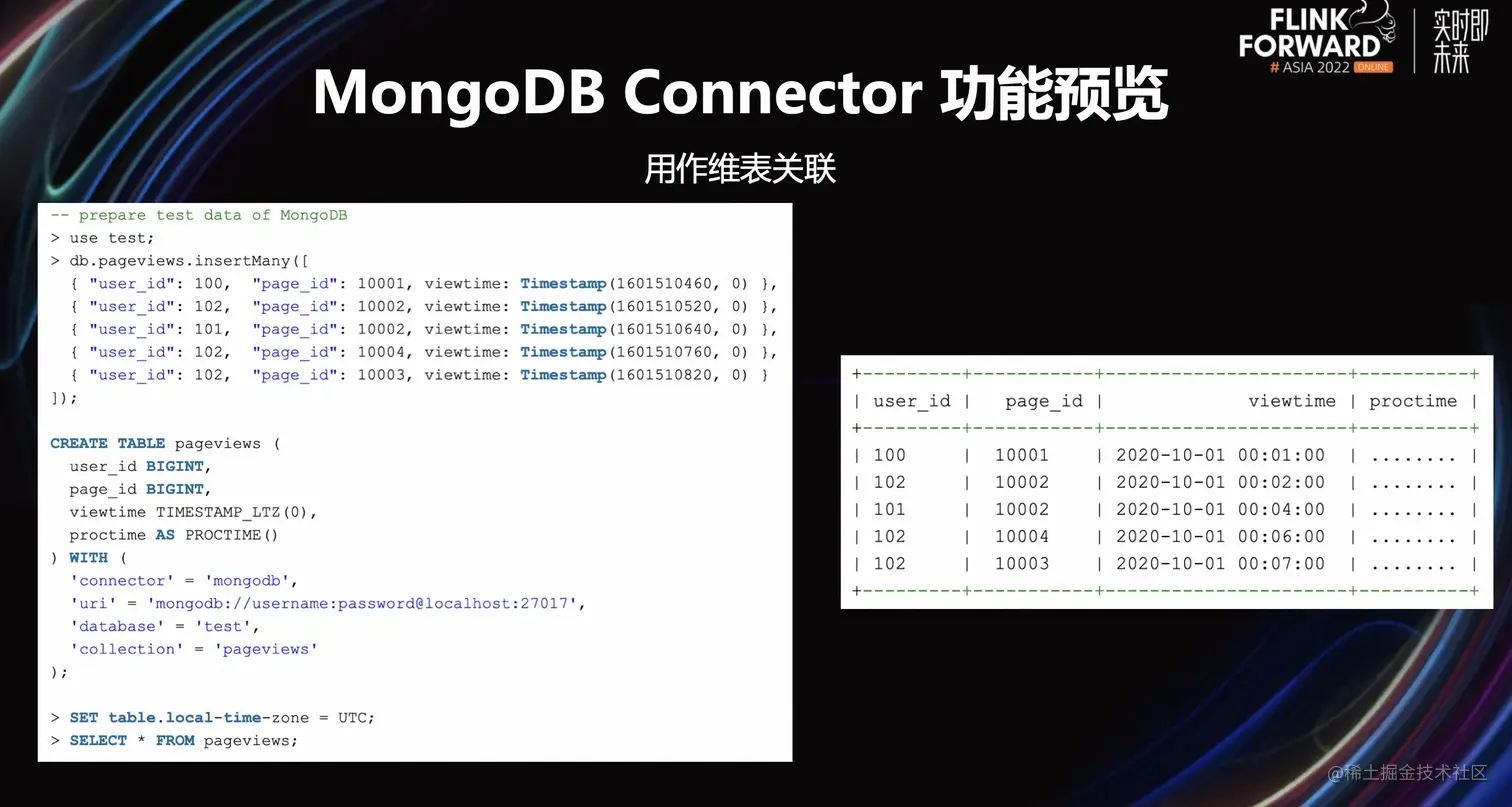 FLINK FORWARD # ASIA 2022 ONLINE

实时即未来

MongoDB Connector 功能预览

用作维表关联

-- prepare test data of MongoDB
> use test;
> db.pageviews.insertMany([
{ "user_id": 100, "page_id": 10001, viewtime: Timestamp(1601510460, 0) },
{ "user_id": 102, "page_id": 10002, viewtime: Timestamp(1601510520, 0) },
{ "user_id": 101, "page_id": 10002, viewtime: Timestamp(1601510640, 0) },
{ "user_id": 102, "page_id": 10004, viewtime: Timestamp(1601510760, 0) },
{ "user_id": 102, "page_id": 10003, viewtime: Timestamp(1601510820, 0) }
]);

CREATE TABLE pageviews (
user_id BIGINT,
page_id BIGINT,
viewtime TIMESTAMP_LTZ(0),
proctime AS PROCTIME()
) WITH (
'connector' = 'mongodb',
'uri' = 'mongodb://username:password@localhost:27017',
'database' = 'test',
'collection' = 'pageviews'
);

> SET table.local-time-zone = UTC;
> SELECT * FROM pageviews;

| user_id | page_id | viewtime | proctime |
|---|---|---|---|
| 100 | 10001 | 2020-10-01 00:01:00 | ........ |
| 102 | 10002 | 2020-10-01 00:02:00 | ........ |
| 101 | 10002 | 2020-10-01 00:04:00 | ........ |
| 102 | 10004 | 2020-10-01 00:06:00 | ........ |
| 102 | 10003 | 2020-10-01 00:07:00 | ........ |

@稀土掘金技术社区